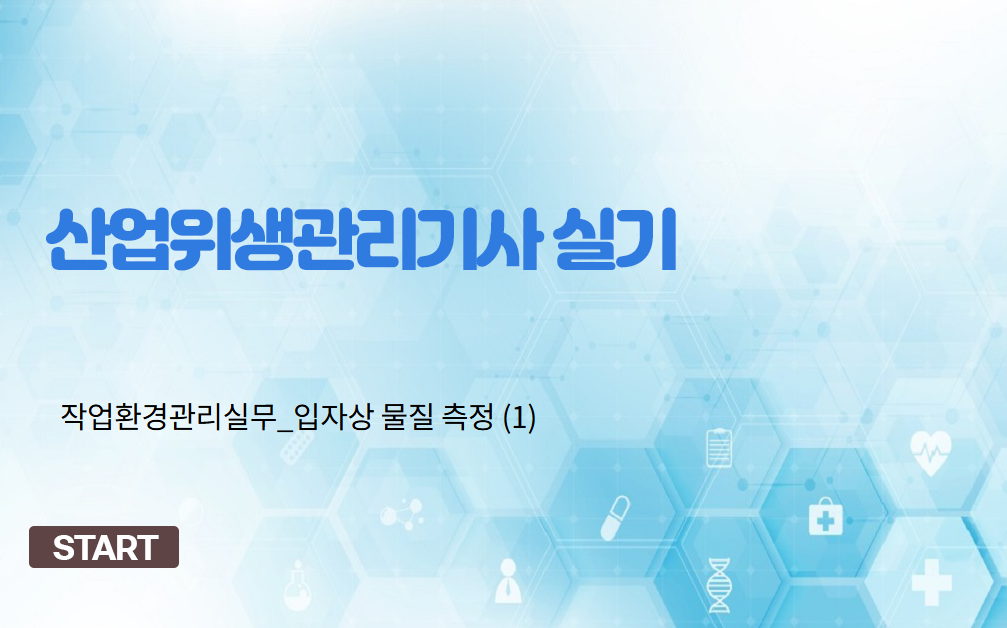 산업위생관리기사 실기

작업환경관리실무_입자상 물질 측정 (1)

START